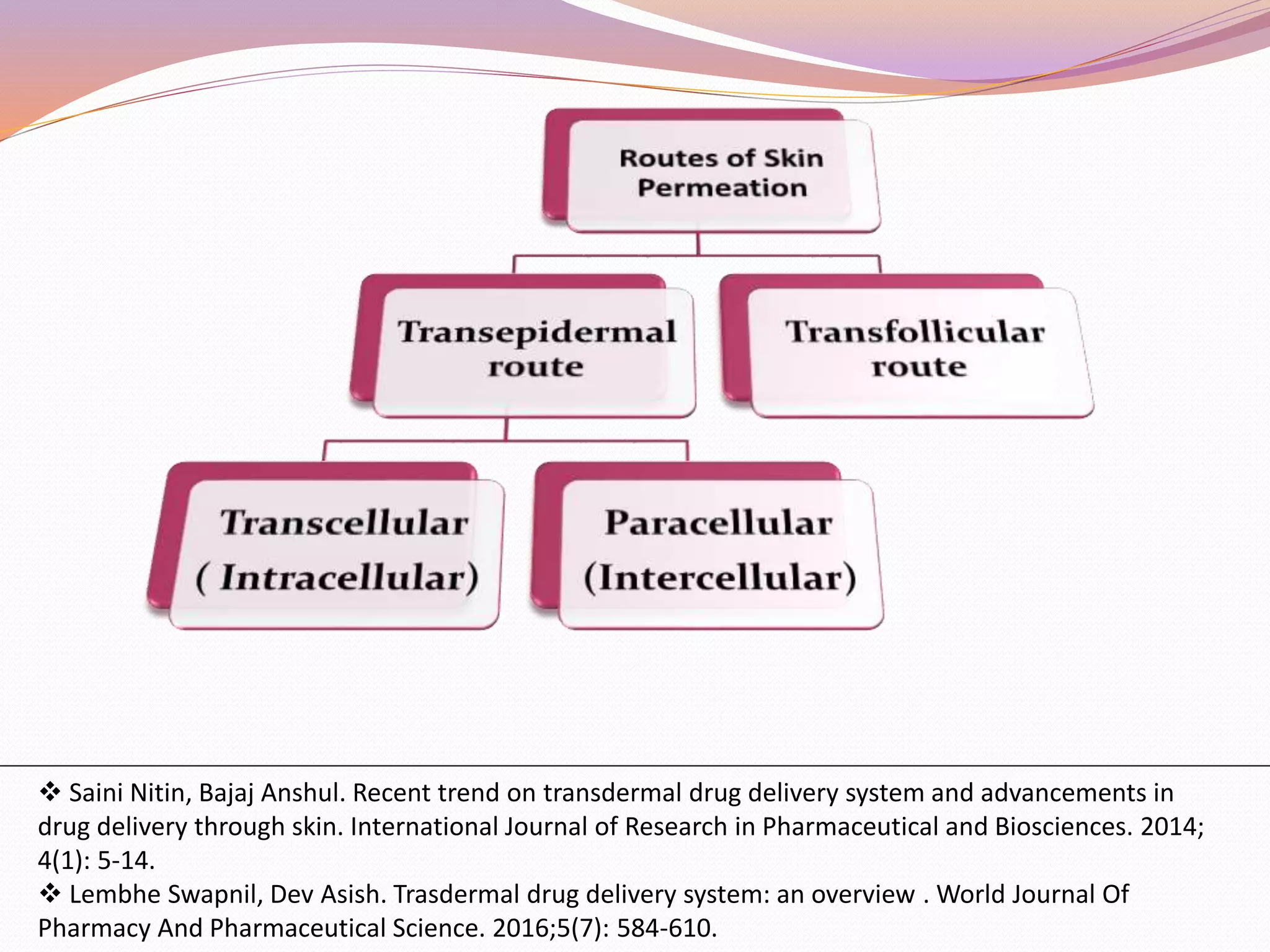 Routes of Skin Permeation

Transepidermal route

Transfollicular route

Transcellular ( Intracellular)

Paracellular (Intercellular)

❖ Saini Nitin, Bajaj Anshul. Recent trend on transdermal drug delivery system and advancements in drug delivery through skin. International Journal of Research in Pharmaceutical and Biosciences. 2014; 4(1): 5-14.
❖ Lembhe Swapnil, Dev Asish. Trasdermal drug delivery system: an overview . World Journal Of Pharmacy And Pharmaceutical Science. 2016;5(7): 584-610.